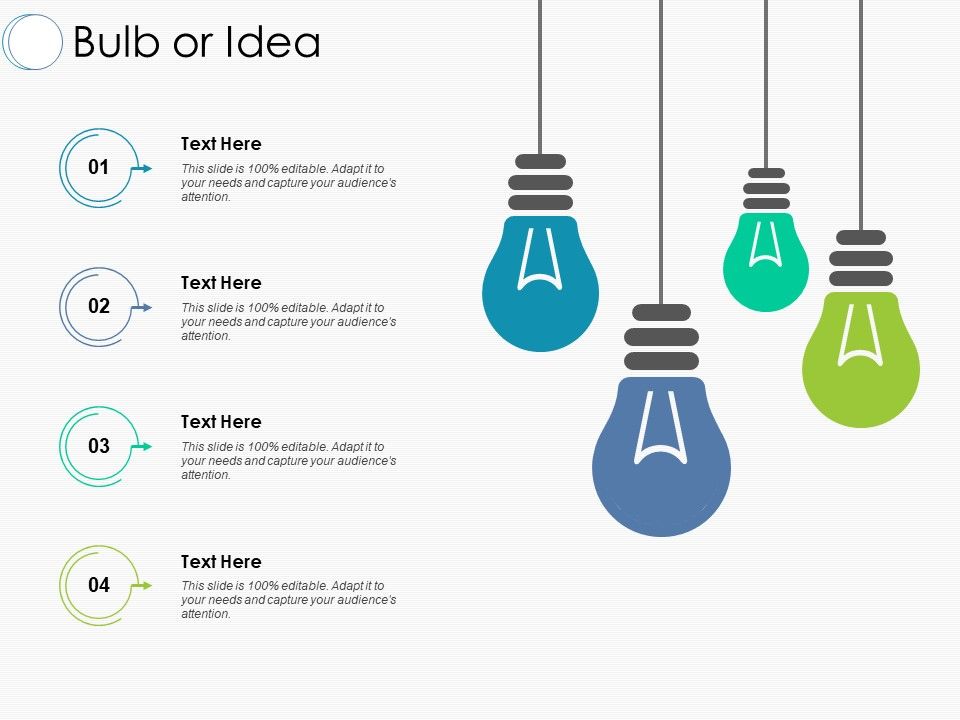 Bulb or Idea

01

Text Here

This slide is 100% editable. Adapt it to your needs and capture your audience's attention.

02

Text Here

This slide is 100% editable. Adapt it to your needs and capture your audience's attention.

03

Text Here

This slide is 100% editable. Adapt it to your needs and capture your audience's attention.

04

Text Here

This slide is 100% editable. Adapt it to your needs and capture your audience's attention.